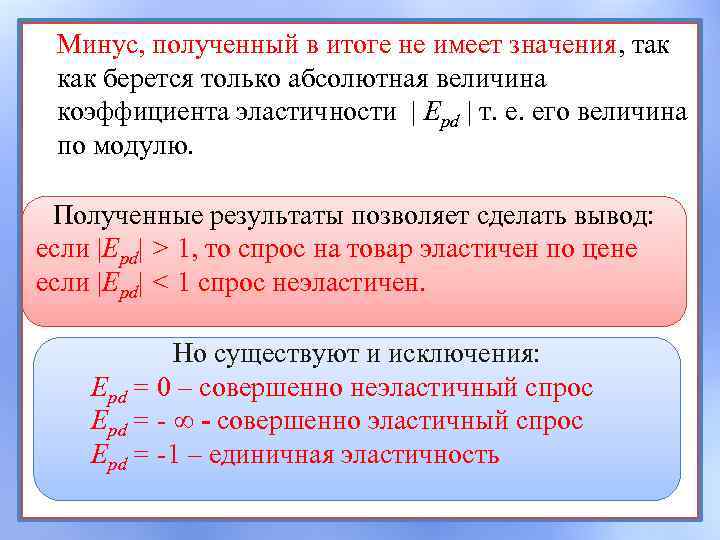 Минус, полученный в итоге не имеет значения, так как берется только абсолютная величина коэффициента эластичности $|E_{pd}|$ т. е. его величина по модулю.

Полученные результаты позволяет сделать вывод:
если $|E_{pd}| > 1$, то спрос на товар эластичен по цене
если $|E_{pd}| < 1$ спрос неэластичен.

Но существуют и исключения:
$E_{pd} = 0$ – совершенно неэластичный спрос
$E_{pd} = -\infty$ - совершенно эластичный спрос
$E_{pd} = -1$ – единичная эластичность